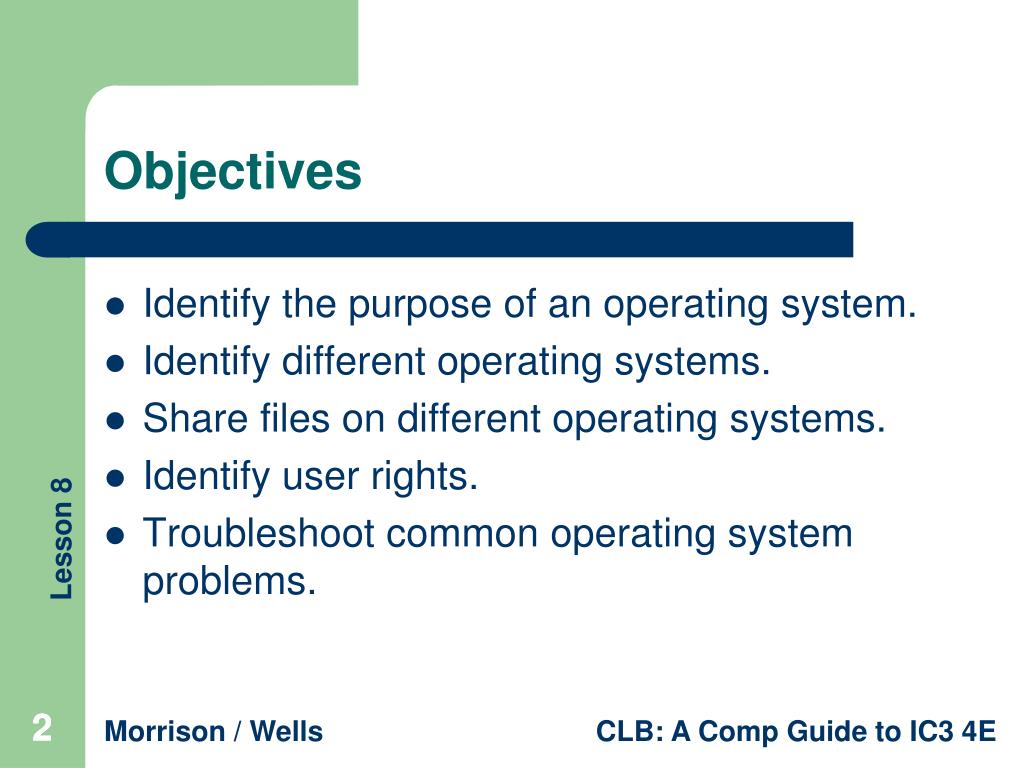 Objectives

- Identify the purpose of an operating system.
- Identify different operating systems.
- Share files on different operating systems.
- Identify user rights.
- Troubleshoot common operating system problems.

Lesson 8

2

Morrison / Wells

CLB: A Comp Guide to IC3 4E